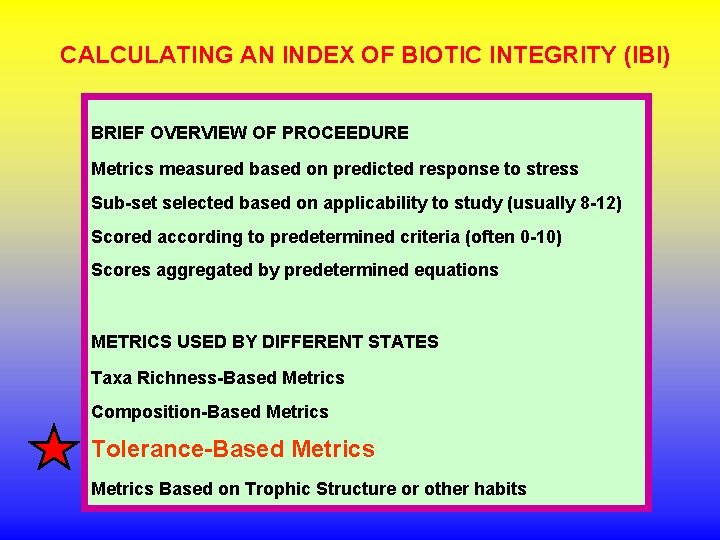 CALCULATING AN INDEX OF BIOTIC INTEGRITY (IBI)

BRIEF OVERVIEW OF PROCEEDURE

Metrics measured based on predicted response to stress

Sub-set selected based on applicability to study (usually 8-12)

Scored according to predetermined criteria (often 0-10)

Scores aggregated by predetermined equations

METRICS USED BY DIFFERENT STATES

Taxa Richness-Based Metrics

Composition-Based Metrics

Tolerance-Based Metrics

Metrics Based on Trophic Structure or other habits